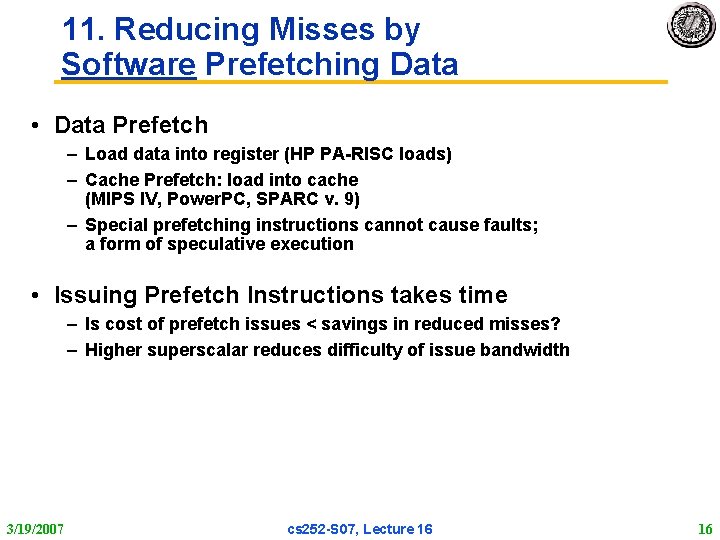 11. Reducing Misses by Software Prefetching Data

• Data Prefetch
– Load data into register (HP PA-RISC loads)
– Cache Prefetch: load into cache (MIPS IV, PowerPC, SPARC v. 9)
– Special prefetching instructions cannot cause faults; a form of speculative execution

• Issuing Prefetch Instructions takes time
– Is cost of prefetch issues < savings in reduced misses?
– Higher superscalar reduces difficulty of issue bandwidth

3/19/2007 cs252-S07, Lecture 16 16